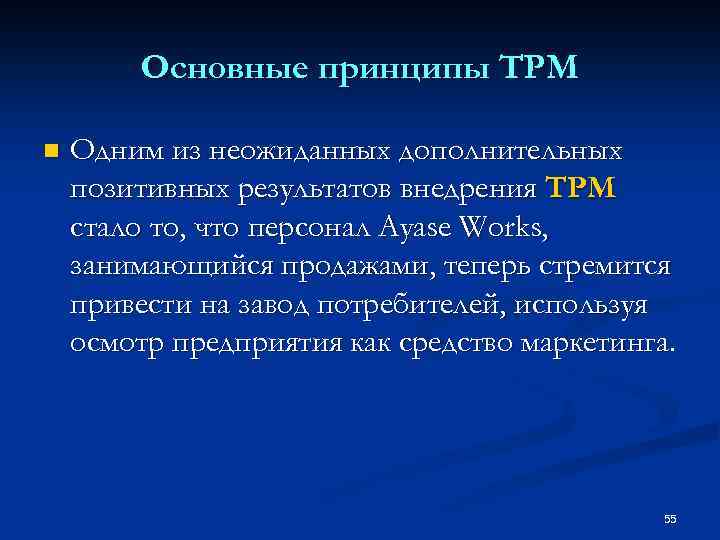 Основные принципы TPM

Одним из неожиданных дополнительных позитивных результатов внедрения TPM стало то, что персонал Ayase Works, занимающийся продажами, теперь стремится привести на завод потребителей, используя осмотр предприятия как средство маркетинга.

55